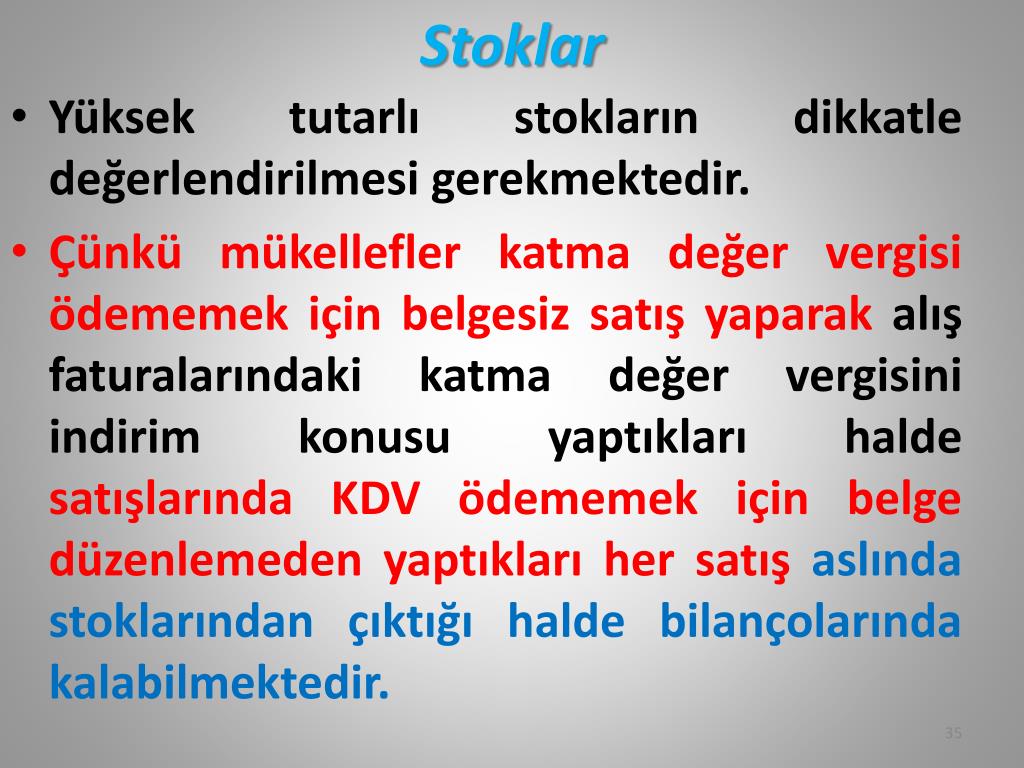 Stoklar

• Yüksek tutarlı stokların dikkatle değerlendirilmesi gerekmektedir.

• Çünkü mükellefler katma değer vergisi ödememek için belgesiz satış yaparak alış faturalarındaki katma değer vergisini indirim konusu yaptıkları halde satışlarında KDV ödememek için belge düzenlemeden yaptıkları her satış aslında stoklarından çıktığı halde bilançolarında kalabilmektedir.

35